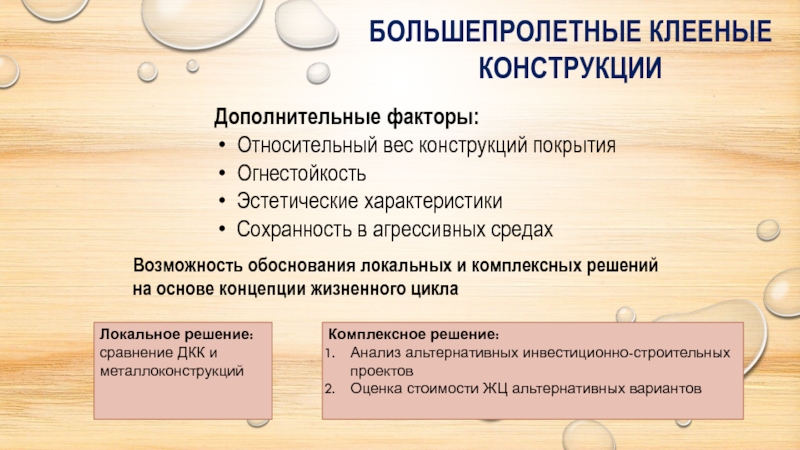 БОЛЬШЕПРОЛЕТНЫЕ КЛЕЕНЫЕ КОНСТРУКЦИИ

Дополнительные факторы:
• Относительный вес конструкций покрытия
• Огнестойкость
• Эстетические характеристики
• Сохранность в агрессивных средах

Возможность обоснования локальных и комплексных решений на основе концепции жизненного цикла

Локальное решение:
сравнение ДКК и металлоконструкций

Комплексное решение:
1. Анализ альтернативных инвестиционно-строительных проектов
2. Оценка стоимости ЖЦ альтернативных вариантов